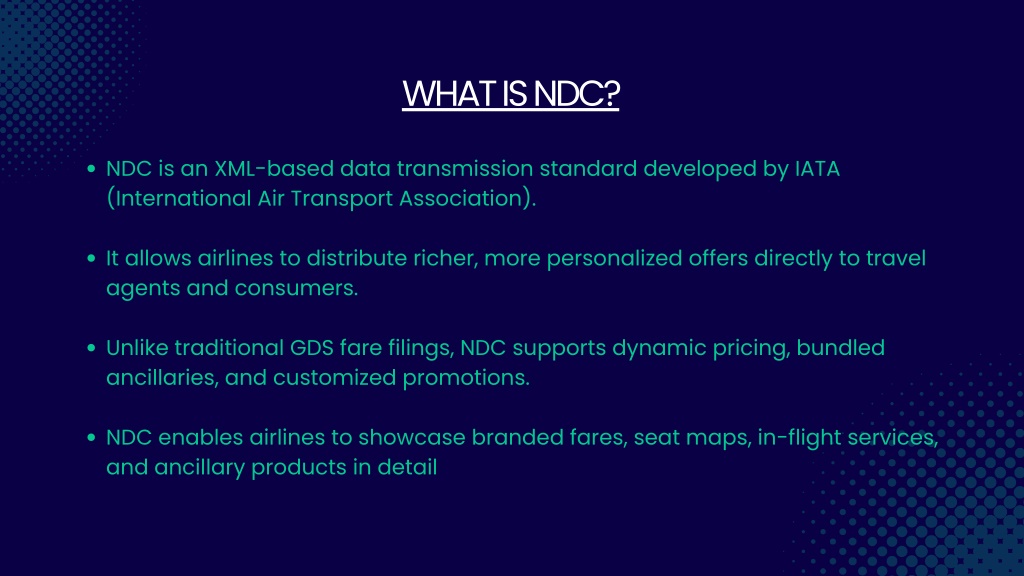 WHAT IS NDC?

• NDC is an XML-based data transmission standard developed by IATA (International Air Transport Association).

• It allows airlines to distribute richer, more personalized offers directly to travel agents and consumers.

• Unlike traditional GDS fare filings, NDC supports dynamic pricing, bundled ancillaries, and customized promotions.

• NDC enables airlines to showcase branded fares, seat maps, in-flight services, and ancillary products in detail